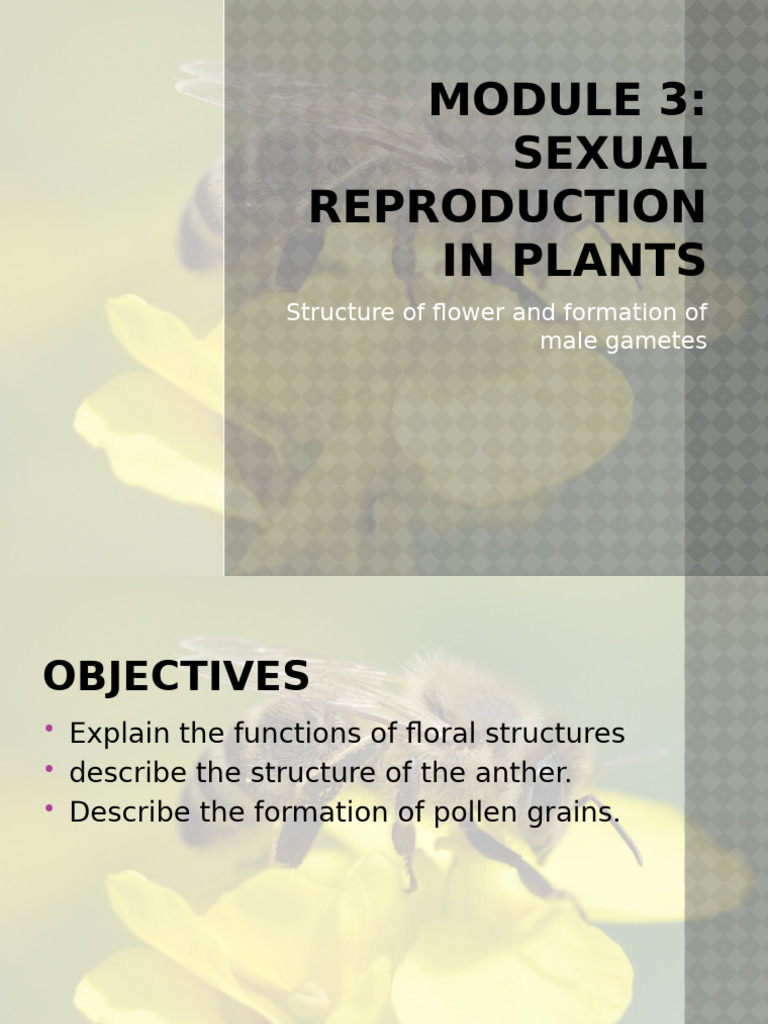 MODULE 3: SEXUAL REPRODUCTION IN PLANTS

Structure of flower and formation of male gametes

OBJECTIVES

• Explain the functions of floral structures
• describe the structure of the anther.
• Describe the formation of pollen grains.